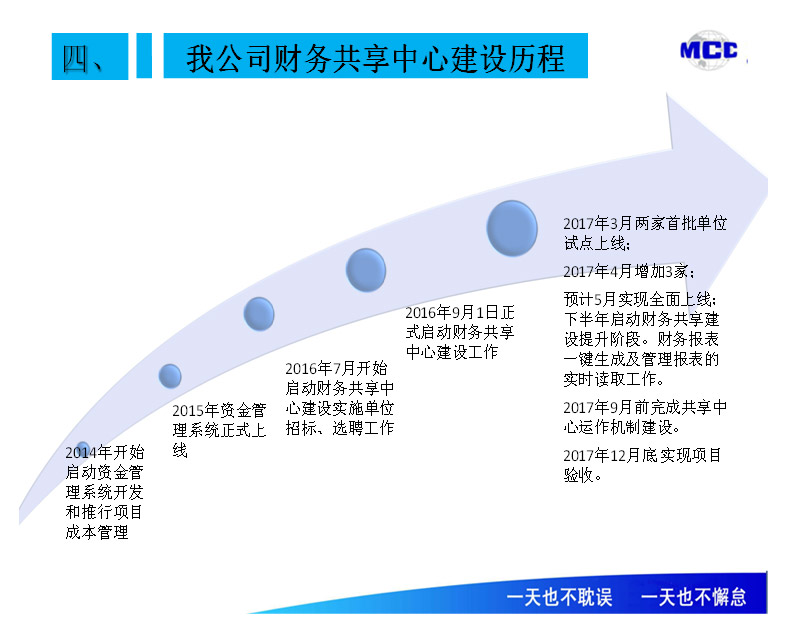 四、

我公司财务共享中心建设历程

MCC

2014年开始启动资金管理系统开发和推行项目成本管理

2015年资金管理系统正式上线

2016年7月开始启动财务共享中心建设实施单位招标、选聘工作

2016年9月1日正式启动财务共享中心建设工作

2017年3月两家首批单位试点上线；

2017年4月增加3家；

预计5月实现全面上线；下半年启动财务共享建设提升阶段。财务报表一键生成及管理报表的实时读取工作。

2017年9月前完成共享中心运作机制建设。

2017年12月底实现项目验收。

一天也不耽误　一天也不懈怠